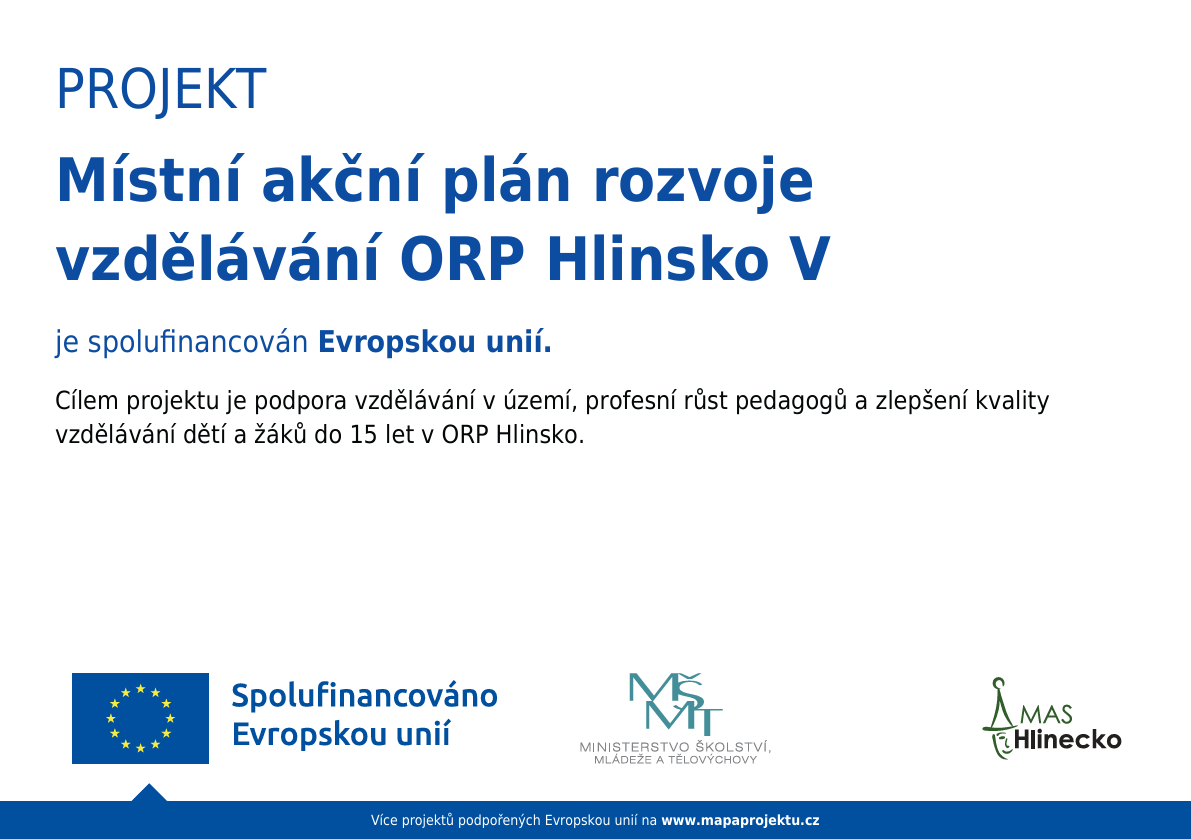 PROJEKT

Místní akční plán rozvoje vzdělávání ORP Hlinsko V

je spolufinancován Evropskou unií.

Cílem projektu je podpora vzdělávání v území, profesní růst pedagogů a zlepšení kvality vzdělávání dětí a žáků do 15 let v ORP Hlinsko.

Spolufinancováno Evropskou unií

MŠMT
MINISTERSTVO ŠKOLSTVÍ, MLÁDEŽE A TĚLOVÝCHOVY

MAS Hlinecko

Více projektů podpořených Evropskou unií na www.mapaprojektu.cz